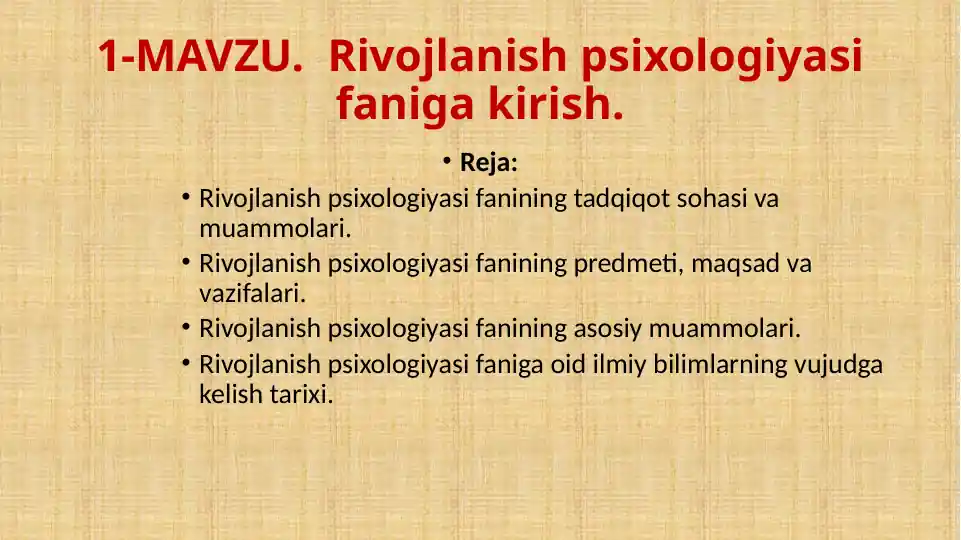 1-MAVZU. Rivojlanish psixologiyasi faniga kirish.

• Reja:

• Rivojlanish psixologiyasi fanining tadqiqot sohasi va muammolari.
• Rivojlanish psixologiyasi fanining predmeti, maqsad va vazifalari.
• Rivojlanish psixologiyasi fanining asosiy muammolari.
• Rivojlanish psixologiyasi faniga oid ilmiy bilimlarning vujudga kelish tarixi.